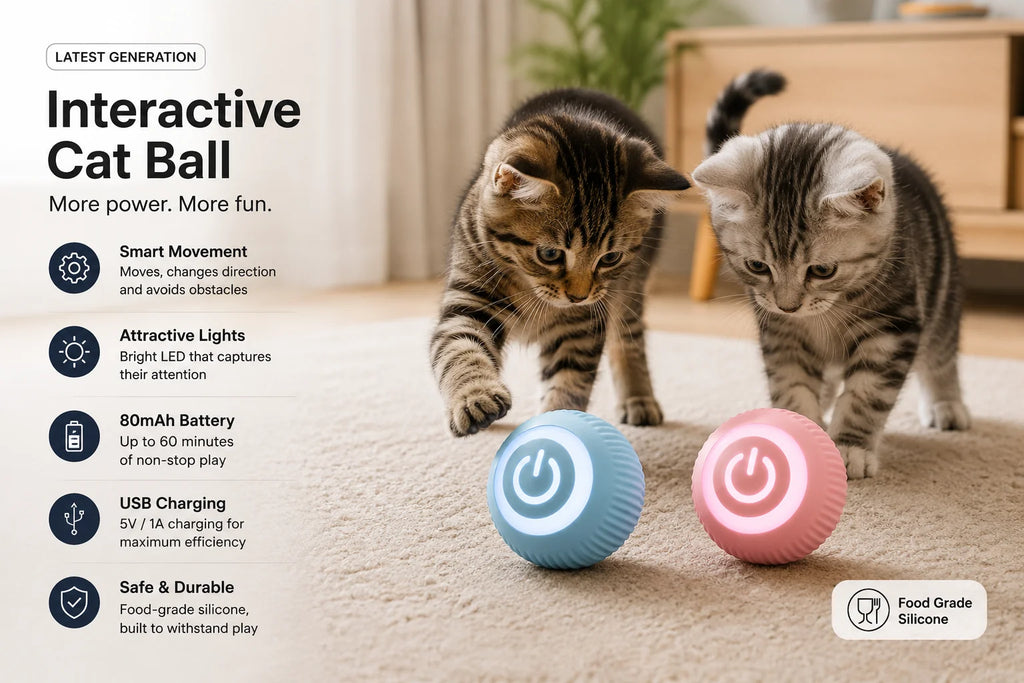 LATEST GENERATION

Interactive Cat Ball

More power. More fun.

Smart Movement
Moves, changes direction and avoids obstacles

Attractive Lights
Bright LED that captures their attention

80mAh Battery
Up to 60 minutes of non-stop play

USB Charging
5V / 1A charging for maximum efficiency

Safe & Durable
Food-grade silicone, built to withstand play

Food Grade Silicone